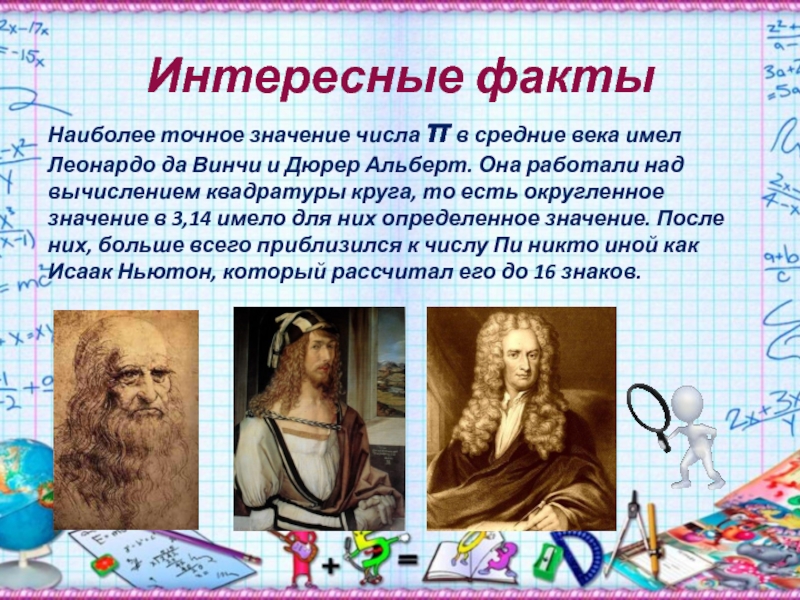 Интересные факты

Наиболее точное значение числа $\pi$ в средние века имел Леонардо да Винчи и Дюрер Альберт. Она работали над вычислением квадратуры круга, то есть округленное значение в 3,14 имело для них определенное значение. После них, больше всего приблизился к числу Пи никто иной как Исаак Ньютон, который рассчитал его до 16 знаков.